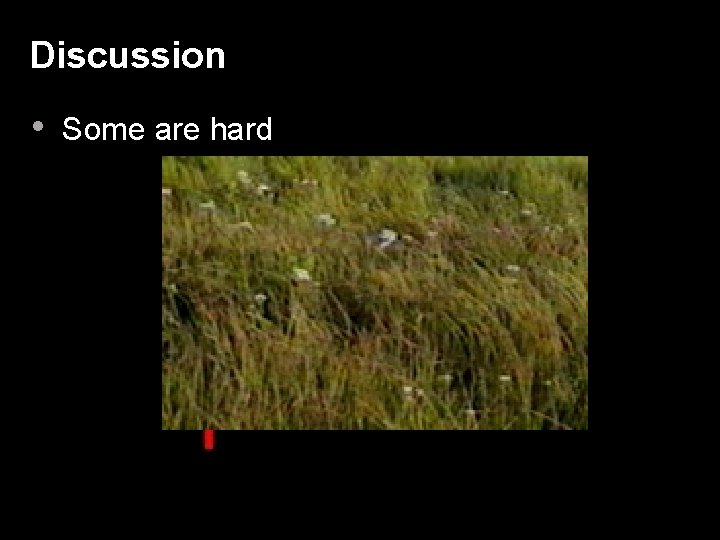 Discussion

• Some are hard